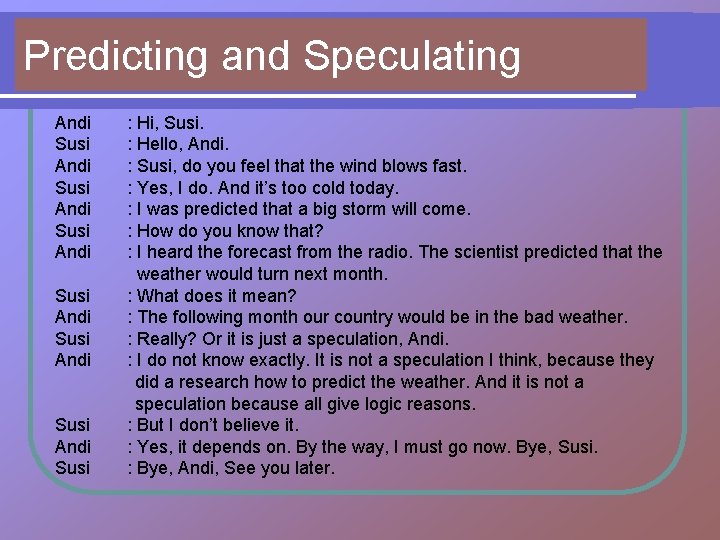 Predicting and Speculating

Andi : Hi, Susi.
Susi : Hello, Andi.
Andi : Susi, do you feel that the wind blows fast.
Susi : Yes, I do. And it's too cold today.
Andi : I was predicted that a big storm will come.
Susi : How do you know that?
Andi : I heard the forecast from the radio. The scientist predicted that the weather would turn next month.
Susi : What does it mean?
Andi : The following month our country would be in the bad weather.
Susi : Really? Or it is just a speculation, Andi.
Andi : I do not know exactly. It is not a speculation I think, because they did a research how to predict the weather. And it is not a speculation because all give logic reasons.
Susi : But I don't believe it.
Andi : Yes, it depends on. By the way, I must go now. Bye, Susi.
Susi : Bye, Andi, See you later.